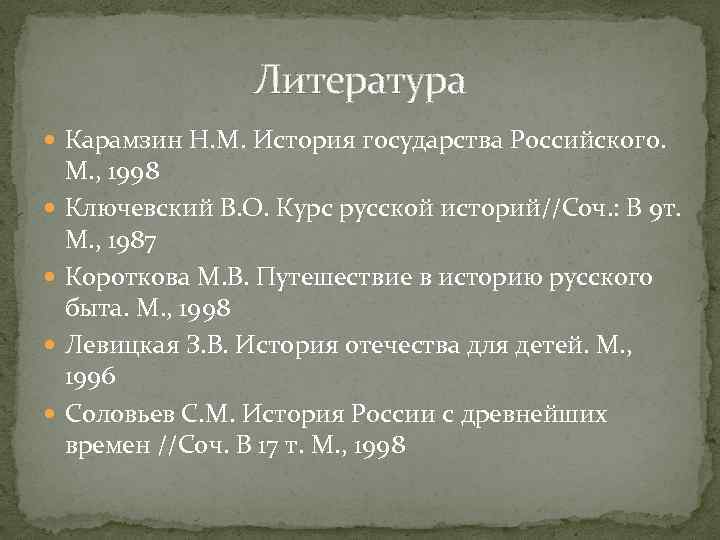 Литература

Карамзин Н.М. История государства Российского. М., 1998

Ключевский В.О. Курс русской историй//Соч.: В 9т. М., 1987

Короткова М.В. Путешествие в историю русского быта. М., 1998

Левицкая З.В. История отечества для детей. М., 1996

Соловьев С.М. История России с древнейших времен //Соч. В 17 т. М., 1998